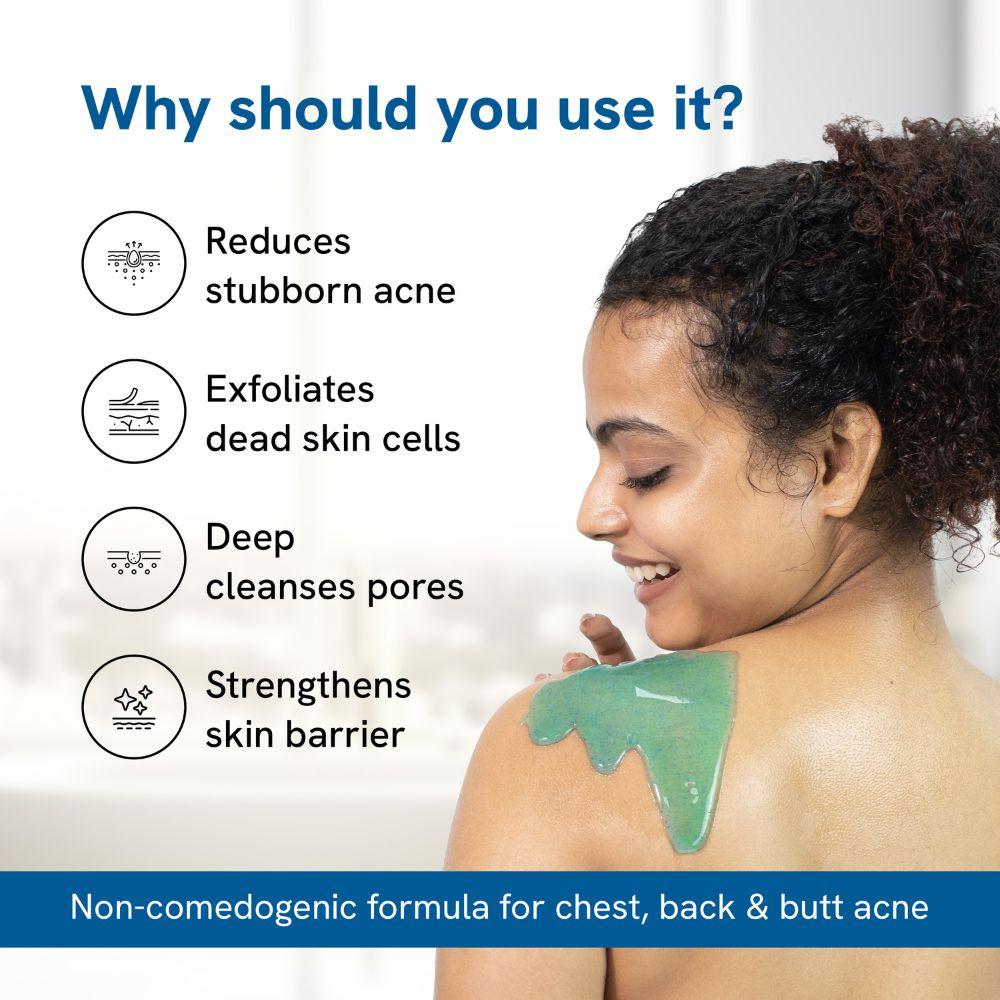 Why should you use it?

Reduces stubborn acne

Exfoliates dead skin cells

Deep cleanses pores

Strengthens skin barrier

Non-comedogenic formula for chest, back & butt acne